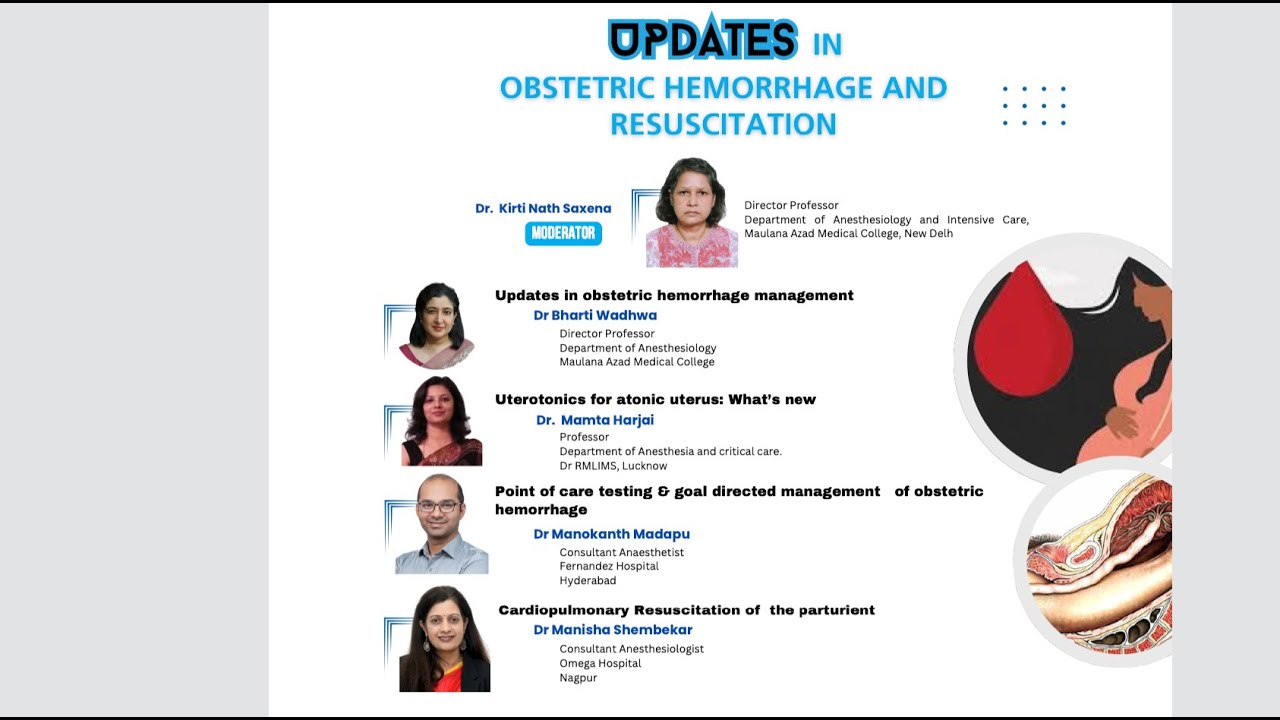 UPDATES IN
OBSTETRIC HEMORRHAGE AND RESUSCITATION

Dr. Kirti Nath Saxena
MODERATOR

Director Professor
Department of Anesthesiology and Intensive Care, Maulana Azad Medical College, New Delh

Updates in obstetric hemorrhage management
Dr Bharti Wadhwa
Director Professor
Department of Anesthesiology
Maulana Azad Medical College

Uterotonics for atonic uterus: What's new
Dr. Mamta Harjai
Professor
Department of Anesthesia and critical care.
Dr RMLIMS, Lucknow

Point of care testing & goal directed management of obstetric hemorrhage
Dr Manokanth Madapu
Consultant Anaesthetist
Fernandez Hospital
Hyderabad

Cardiopulmonary Resuscitation of the parturient
Dr Manisha Shembekar
Consultant Anesthesiologist
Omega Hospital
Nagpur